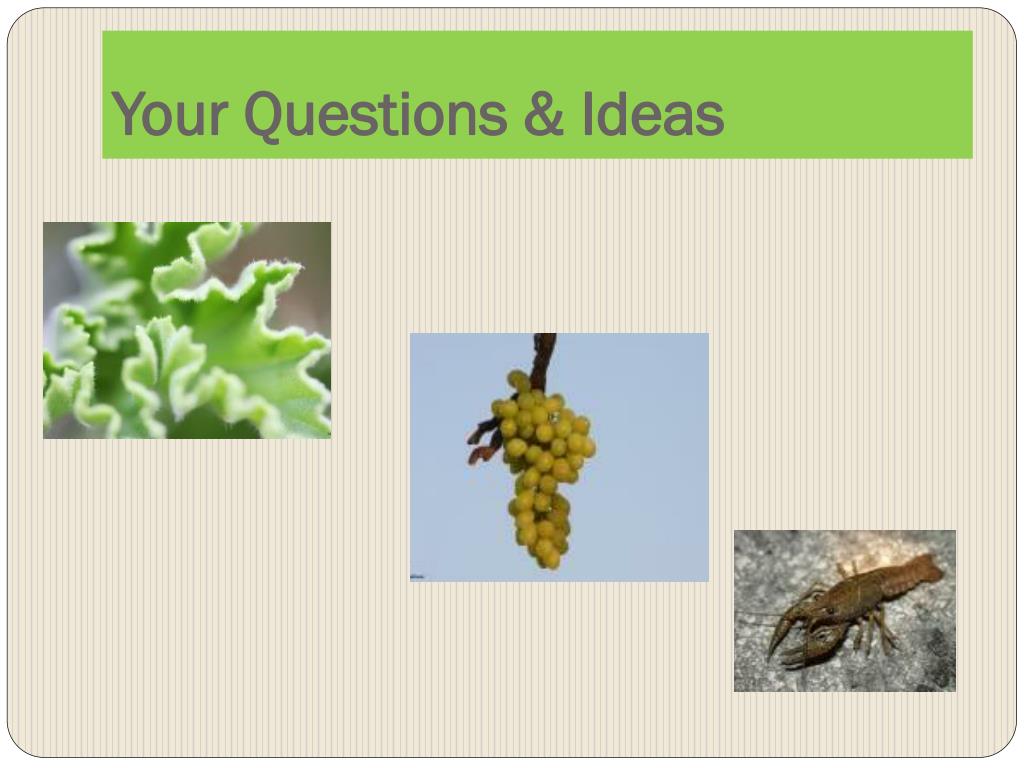 Your Questions & Ideas